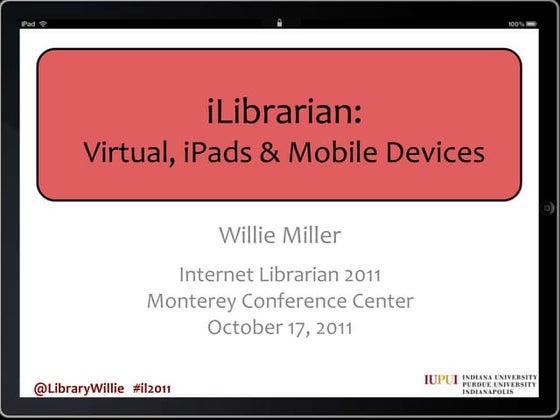 iPad

100%

iLibrarian:
Virtual, iPads & Mobile Devices

Willie Miller

Internet Librarian 2011
Monterey Conference Center
October 17, 2011

@LibraryWillie #il2011

IUPUI INDIANA UNIVERSITY PURDUE UNIVERSITY INDIANAPOLIS